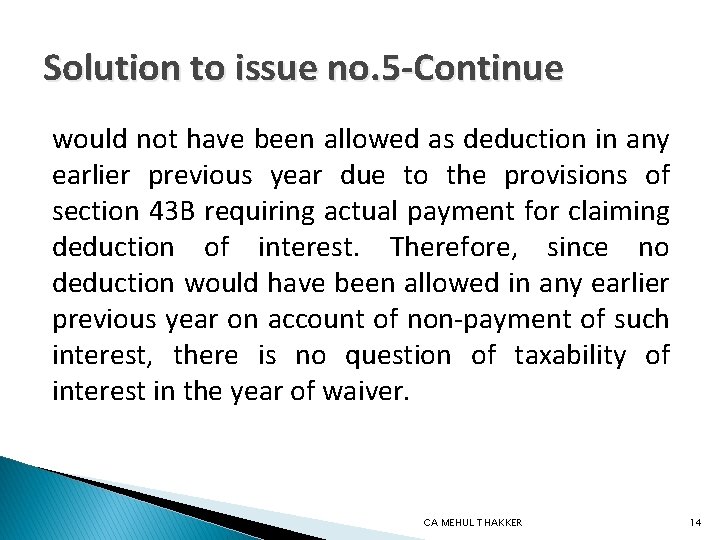 Solution to issue no.5-Continue

would not have been allowed as deduction in any earlier previous year due to the provisions of section 43B requiring actual payment for claiming deduction of interest. Therefore, since no deduction would have been allowed in any earlier previous year on account of non-payment of such interest, there is no question of taxability of interest in the year of waiver.

CA MEHUL THAKKER

14